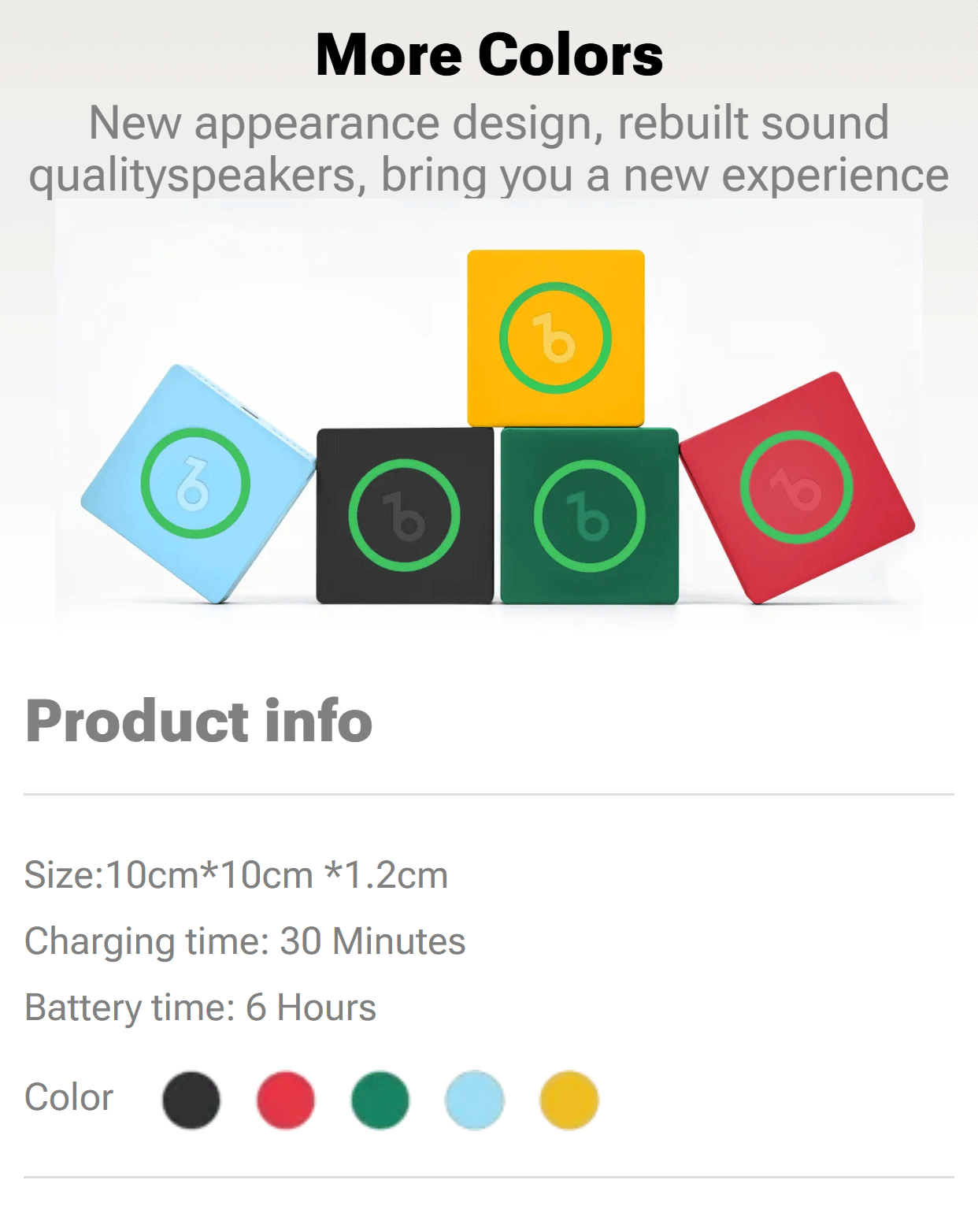 More Colors

New appearance design, rebuilt sound qualityspeakers, bring you a new experience

Product info

Size:10cm*10cm *1.2cm

Charging time: 30 Minutes

Battery time: 6 Hours

Color